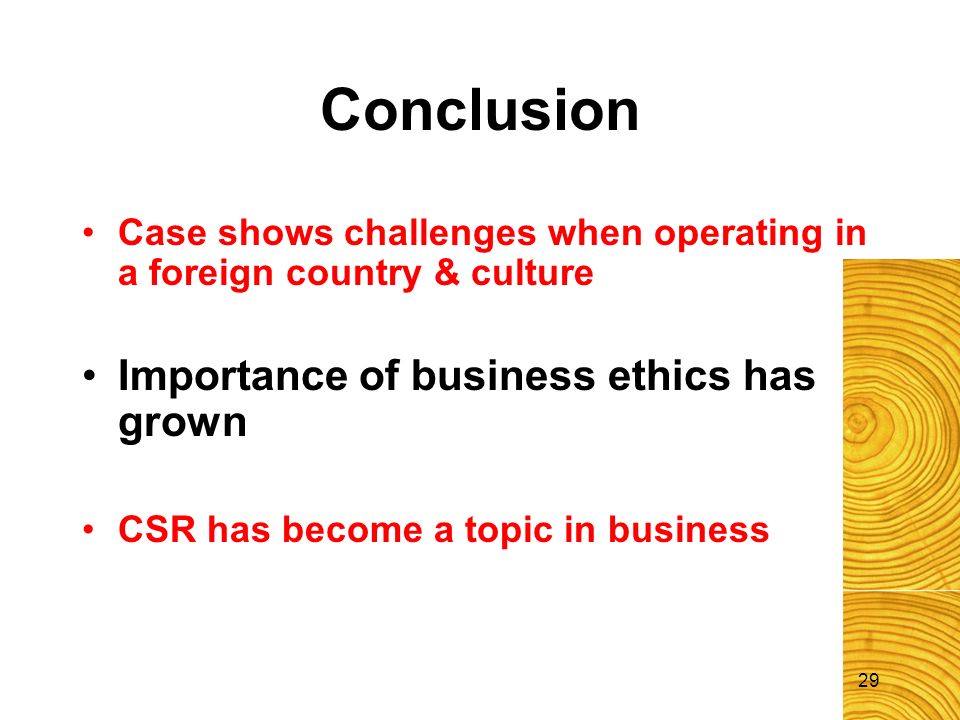 Conclusion

• Case shows challenges when operating in a foreign country & culture

• Importance of business ethics has grown

• CSR has become a topic in business

29